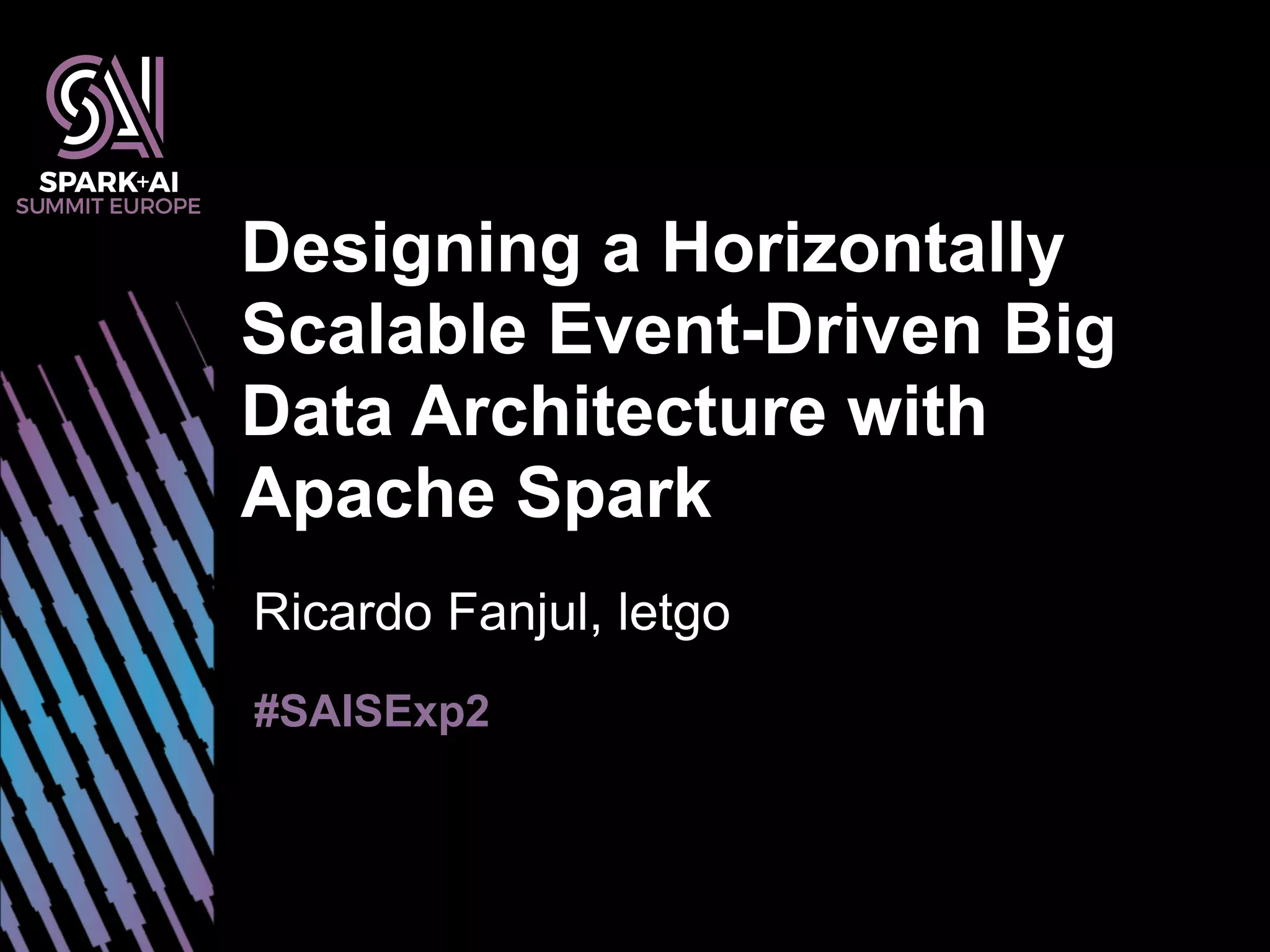 SPARK+AI
SUMMIT EUROPE

Designing a Horizontally Scalable Event-Driven Big Data Architecture with Apache Spark

Ricardo Fanjul, letgo

#SAISExp2